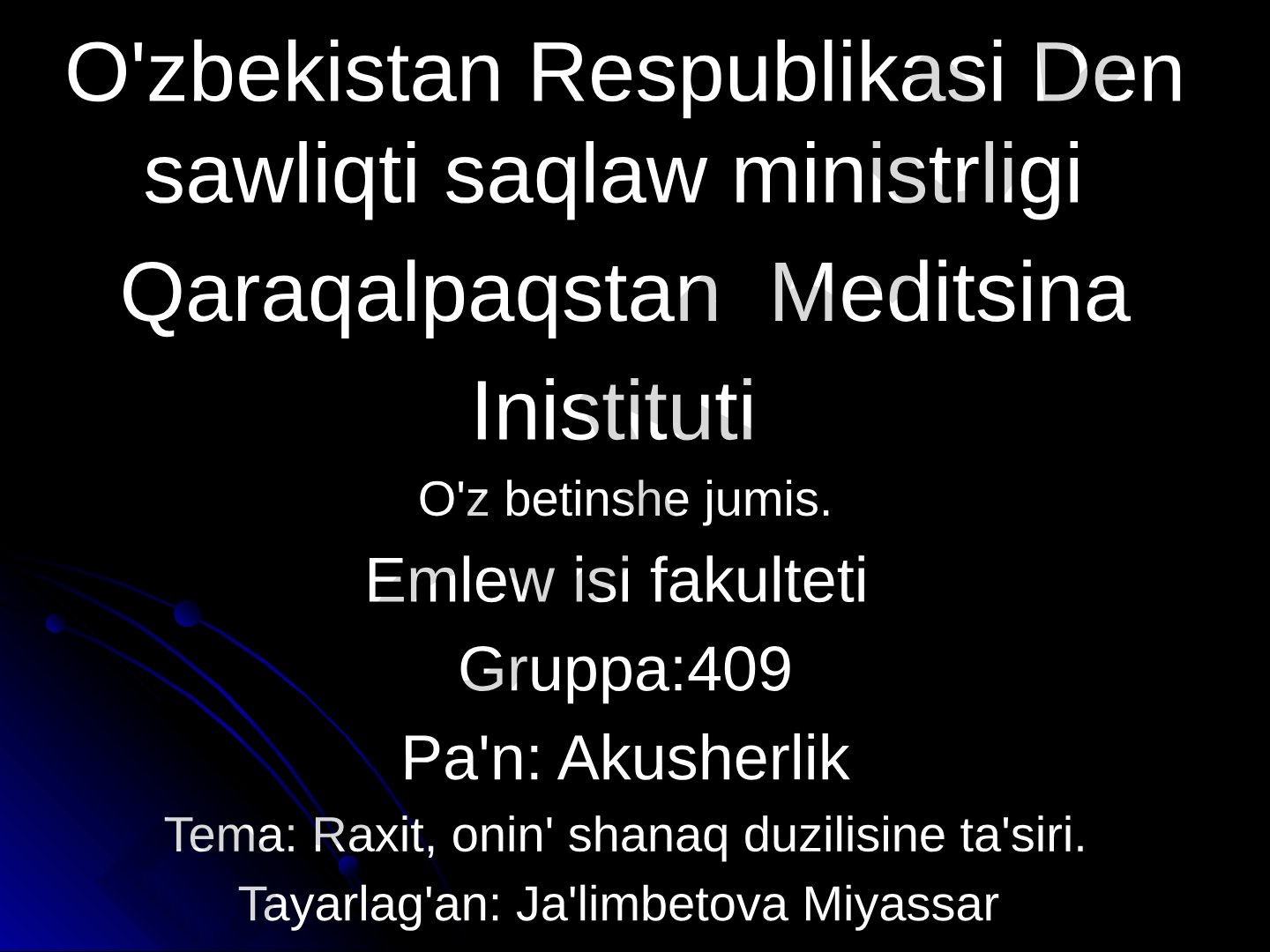 O'zbekistan Respublikasi Den sawliqti saqlaw ministrligi

Qaraqalpaqstan Meditsina

Inistituti

O'z betinshe jumis.

Emlew isi fakulteti

Gruppa:409

Pa'n: Akusherlik

Tema: Raxit, onin' shanaq duzilisine ta'siri.

Tayarlag'an: Ja'limbetova Miyassar